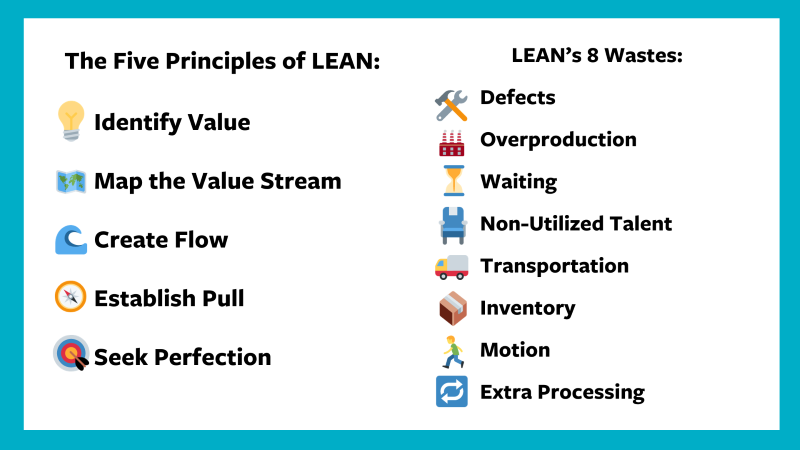 The Five Principles of LEAN:

Identify Value

Map the Value Stream

Create Flow

Establish Pull

Seek Perfection

LEAN's 8 Wastes:

Defects

Overproduction

Waiting

Non-Utilized Talent

Transportation

Inventory

Motion

Extra Processing